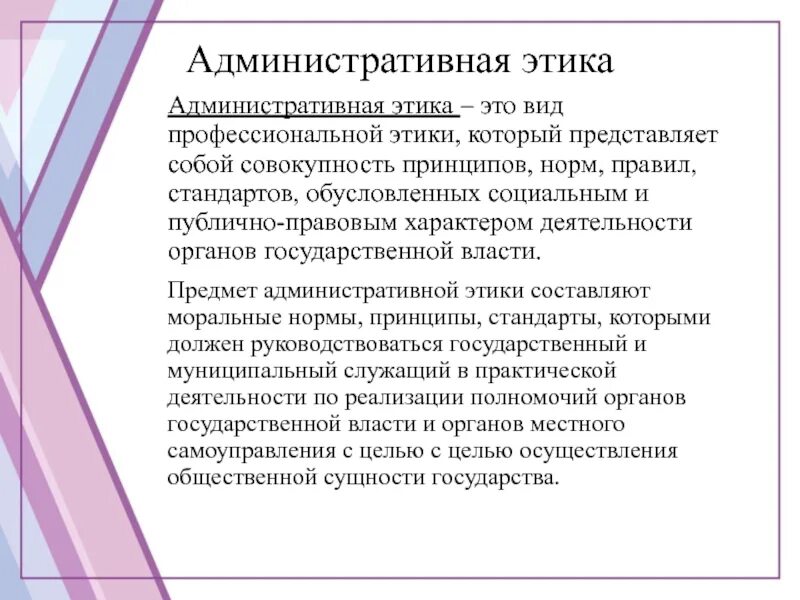 Административная этика

Административная этика – это вид профессиональной этики, который представляет собой совокупность принципов, норм, правил, стандартов, обусловленных социальным и публично-правовым характером деятельности органов государственной власти.

Предмет административной этики составляют моральные нормы, принципы, стандарты, которыми должен руководствоваться государственный и муниципальный служащий в практической деятельности по реализации полномочий органов государственной власти и органов местного самоуправления с целью с целью осуществления общественной сущности государства.